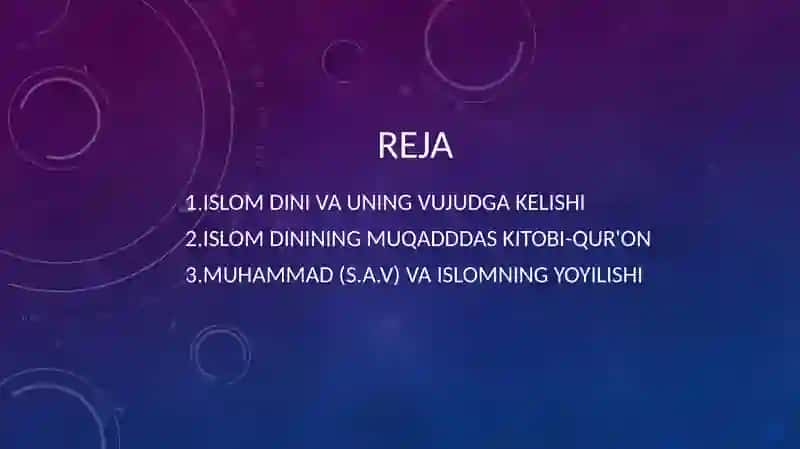 REJA

1.ISLOM DINI VA UNING VUJUDGA KELISHI

2.ISLOM DININING MUQADDDAS KITOBI-QUR'ON

3.MUHAMMAD (S.A.V) VA ISLOMNING YOYILISHI